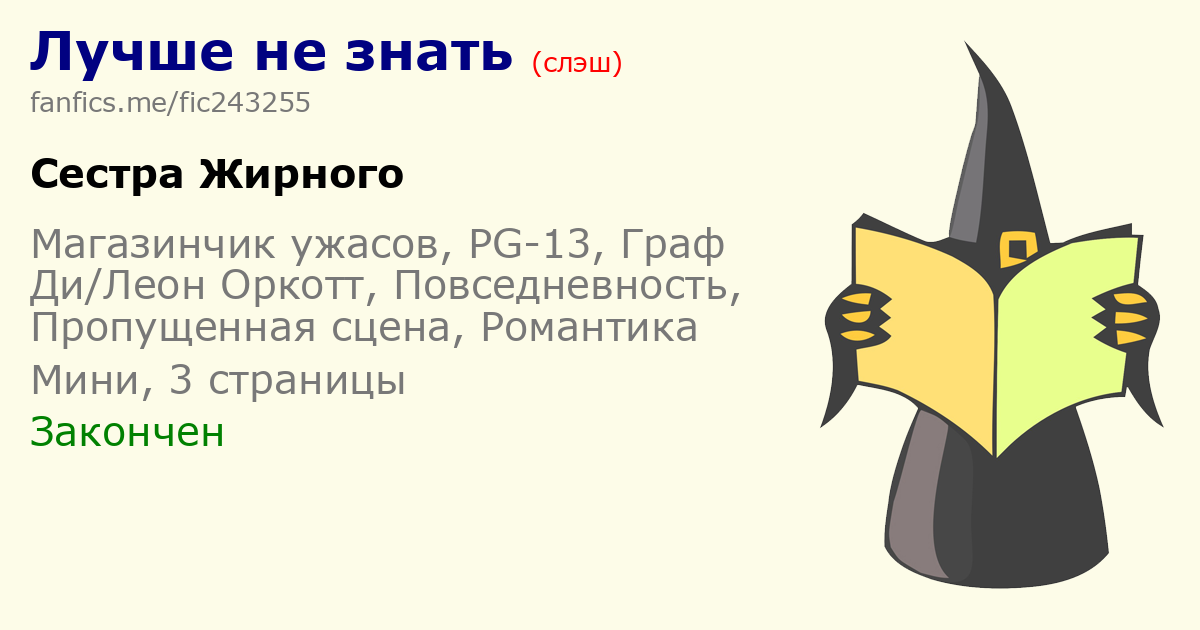 Лучше не знать (слэш)
fanfics.me/fic243255

Сестра Жирного

Магазинчик ужасов, PG-13, Граф Ди/Леон Оркотт, Повседневность, Пропущенная сцена, Романтика

Мини, 3 страницы

Закончен